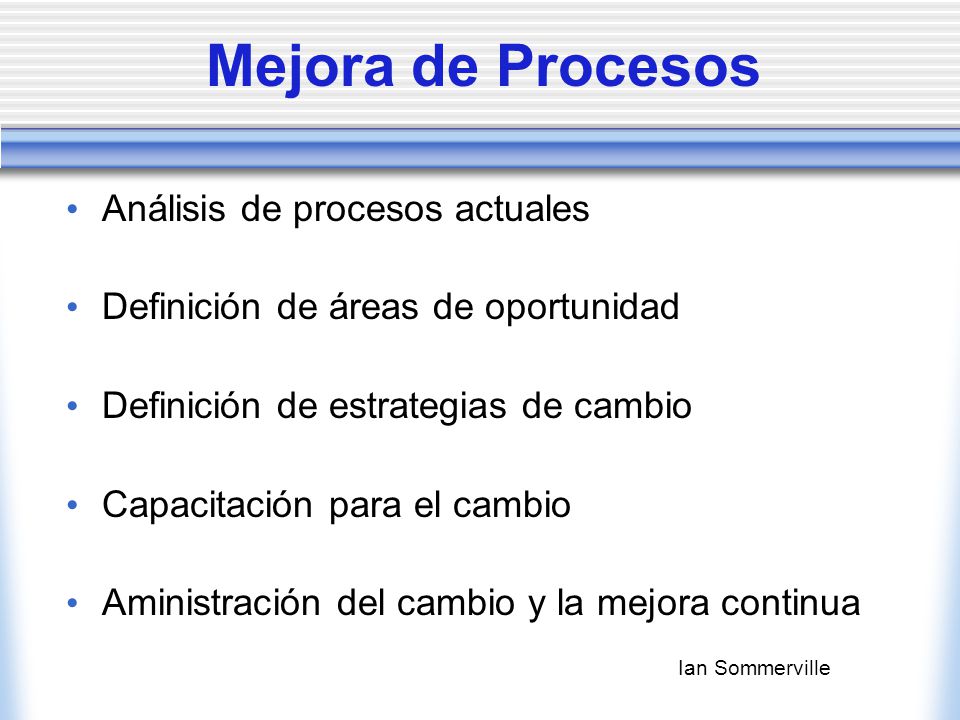 Mejora de Procesos

• Análisis de procesos actuales

• Definición de áreas de oportunidad

• Definición de estrategias de cambio

• Capacitación para el cambio

• Aministración del cambio y la mejora continua

Ian Sommerville